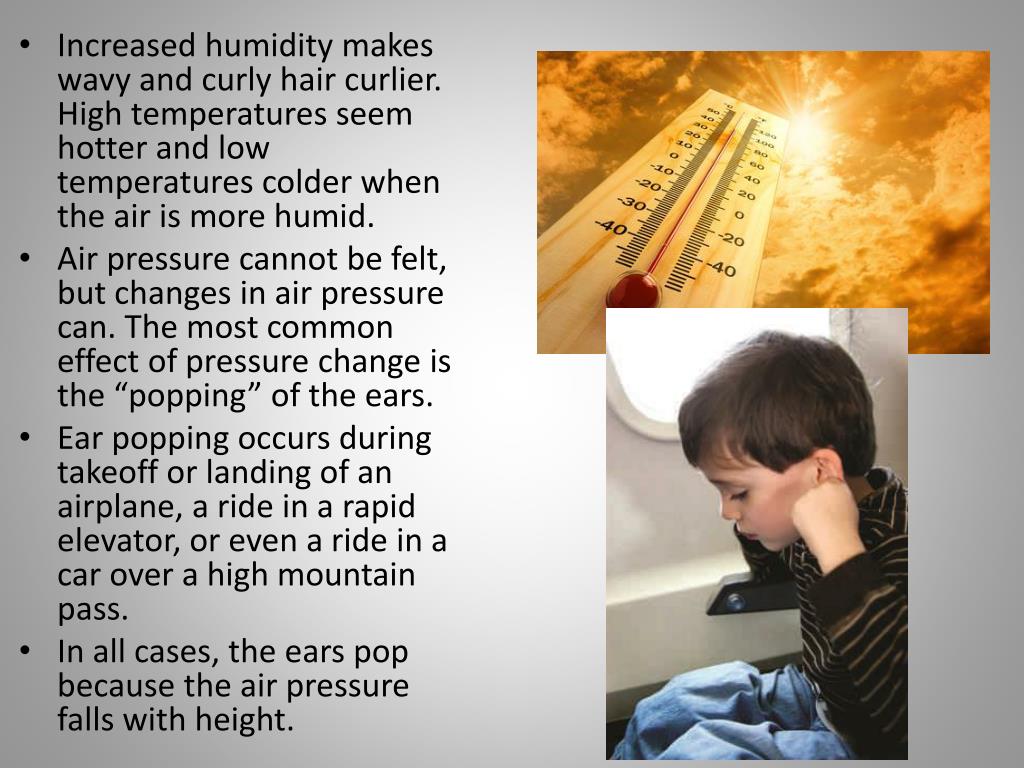 • Increased humidity makes wavy and curly hair curlier. High temperatures seem hotter and low temperatures colder when the air is more humid.
• Air pressure cannot be felt, but changes in air pressure can. The most common effect of pressure change is the “popping” of the ears.
• Ear popping occurs during takeoff or landing of an airplane, a ride in a rapid elevator, or even a ride in a car over a high mountain pass.
• In all cases, the ears pop because the air pressure falls with height.

50
40
30
20
10
0
-10
-20
-30
-40
120
100
80
60
40
20
0
-20
-40